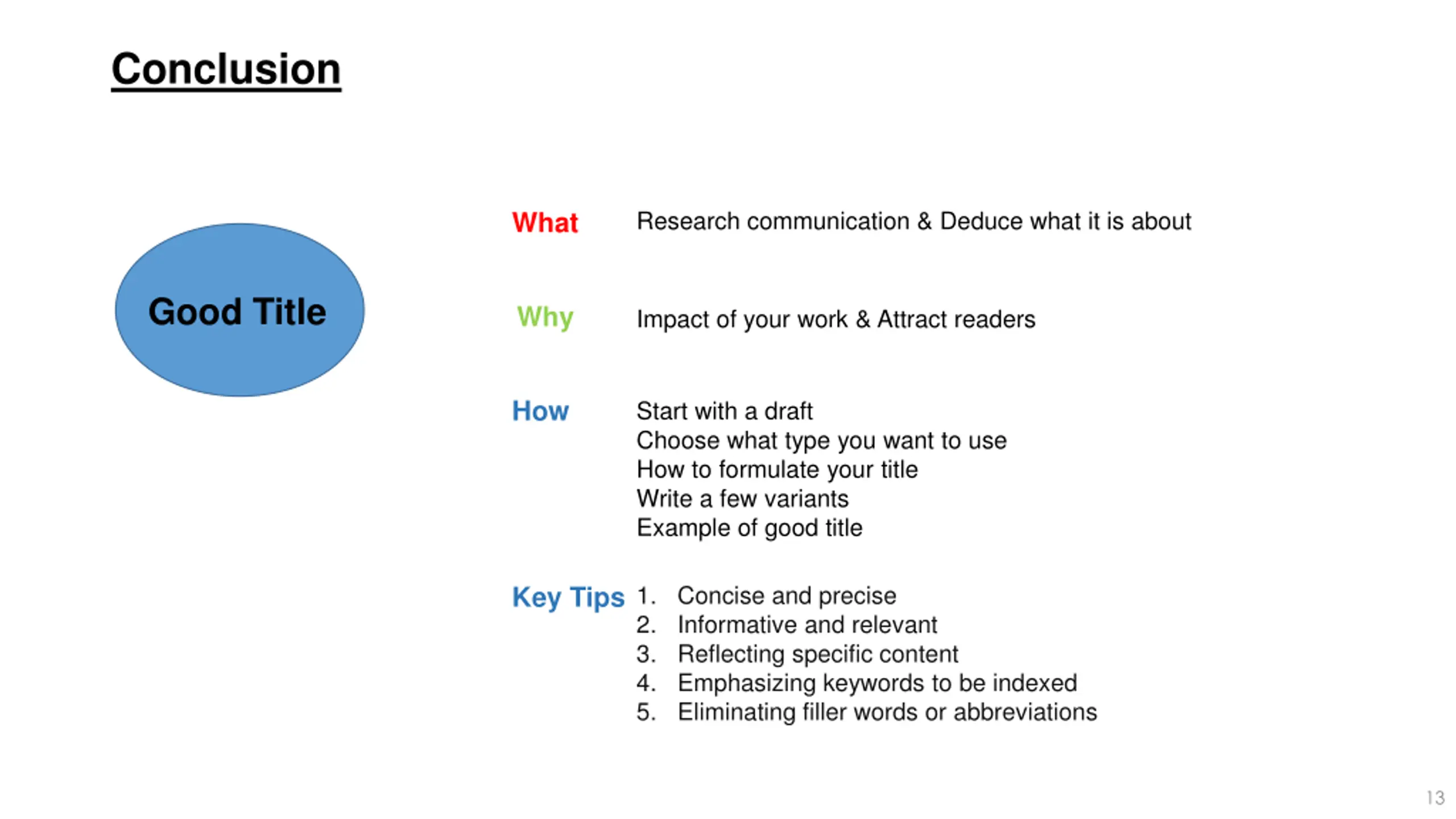 Conclusion

Good Title

What Research communication & Deduce what it is about

Why Impact of your work & Attract readers

How Start with a draft
Choose what type you want to use
How to formulate your title
Write a few variants
Example of good title

Key Tips
1. Concise and precise
2. Informative and relevant
3. Reflecting specific content
4. Emphasizing keywords to be indexed
5. Eliminating filler words or abbreviations

13